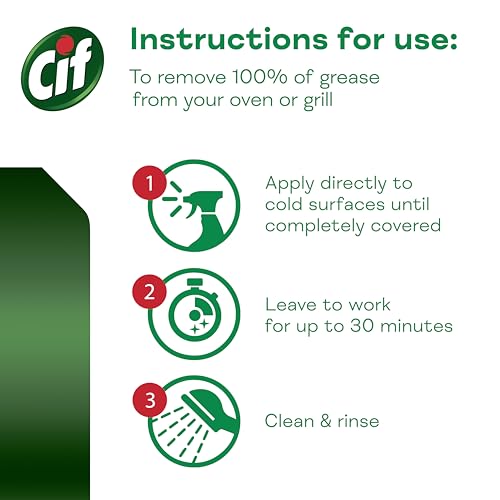 Cif

Instructions for use:

To remove 100% of grease from your oven or grill

1

Apply directly to cold surfaces until completely covered

2

Leave to work for up to 30 minutes

3

Clean & rinse